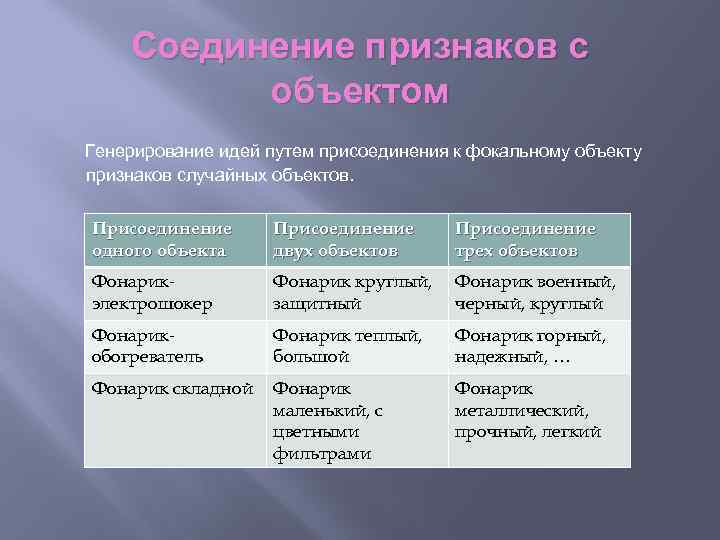 Соединение признаков с объектом

Генерирование идей путем присоединения к фокальному объекту признаков случайных объектов.

| Присоединение одного объекта | Присоединение двух объектов | Присоединение трех объектов |
|---|---|---|
| Фонарик-электрошокер | Фонарик круглый, защитный | Фонарик военный, черный, круглый |
| Фонарик-обогреватель | Фонарик теплый, большой | Фонарик горный, надежный, … |
| Фонарик складной | Фонарик маленький, с цветными фильтрами | Фонарик металлический, прочный, легкий |